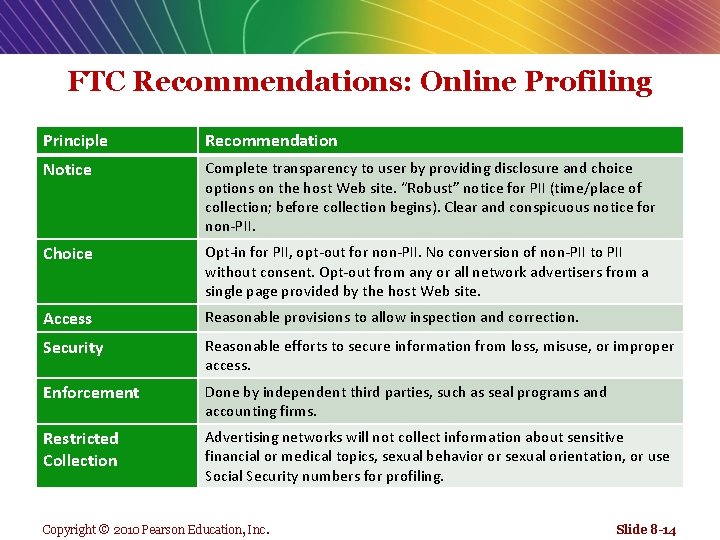 FTC Recommendations: Online Profiling

| Principle | Recommendation |
|---|---|
| Notice | Complete transparency to user by providing disclosure and choice options on the host Web site. "Robust" notice for PII (time/place of collection; before collection begins). Clear and conspicuous notice for non-PII. |
| Choice | Opt-in for PII, opt-out for non-PII. No conversion of non-PII to PII without consent. Opt-out from any or all network advertisers from a single page provided by the host Web site. |
| Access | Reasonable provisions to allow inspection and correction. |
| Security | Reasonable efforts to secure information from loss, misuse, or improper access. |
| Enforcement | Done by independent third parties, such as seal programs and accounting firms. |
| Restricted Collection | Advertising networks will not collect information about sensitive financial or medical topics, sexual behavior or sexual orientation, or use Social Security numbers for profiling. |

Copyright © 2010 Pearson Education, Inc.

Slide 8-14